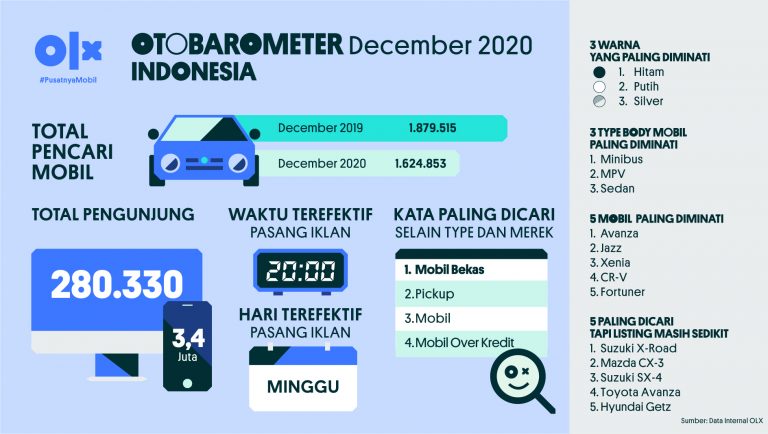 OLX
#PusatnyaMobil

OTOBAROMETER December 2020
INDONESIA

TOTAL PENCARI MOBIL

December 2019 1.879.515
December 2020 1.624.853

TOTAL PENGUNJUNG

280.330

3,4 Juta

WAKTU TEREFEKTIF PASANG IKLAN

20:00

HARI TEREFEKTIF PASANG IKLAN

MINGGU

KATA PALING DICARI SELAIN TYPE DAN MEREK

1. Mobil Bekas
2. Pickup
3. Mobil
4. Mobil Over Kredit

3 WARNA YANG PALING DIMINATI
1. Hitam
2. Putih
3. Silver

3 TYPE BODY MOBIL PALING DIMINATI
1. Minibus
2. MPV
3. Sedan

5 MOBIL PALING DIMINATI
1. Avanza
2. Jazz
3. Xenia
4. CR-V
5. Fortuner

5 PALING DICARI TAPI LISTING MASIH SEDIKIT
1. Suzuki X-Road
2. Mazda CX-3
3. Suzuki SX-4
4. Toyota Avanza
5. Hyundai Getz

Sumber: Data Internal OLX